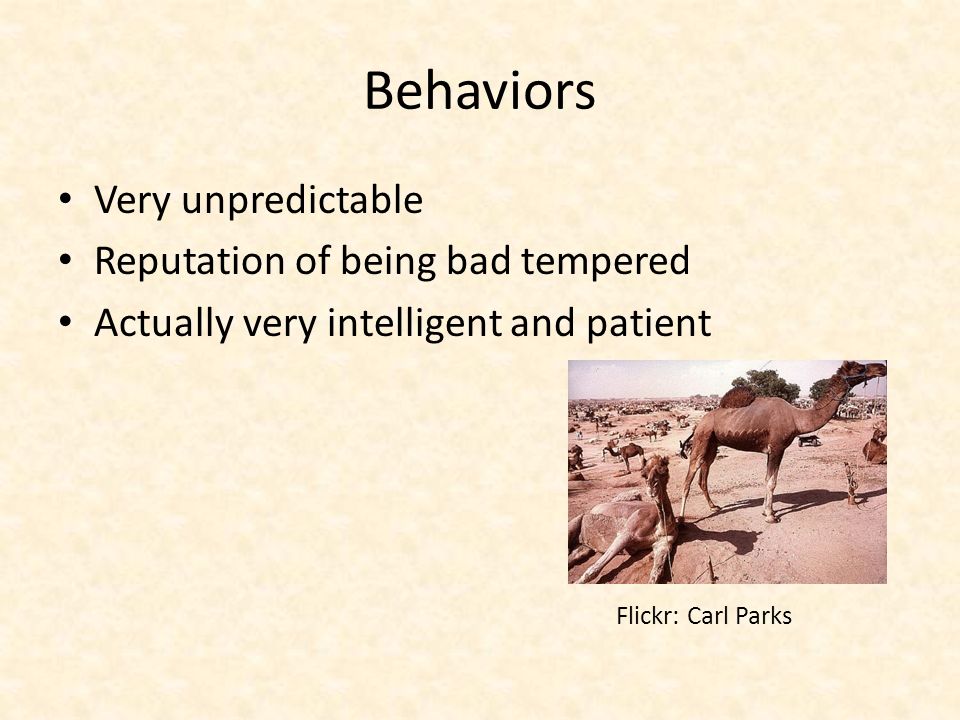 Behaviors

• Very unpredictable
• Reputation of being bad tempered
• Actually very intelligent and patient

Flickr: Carl Parks